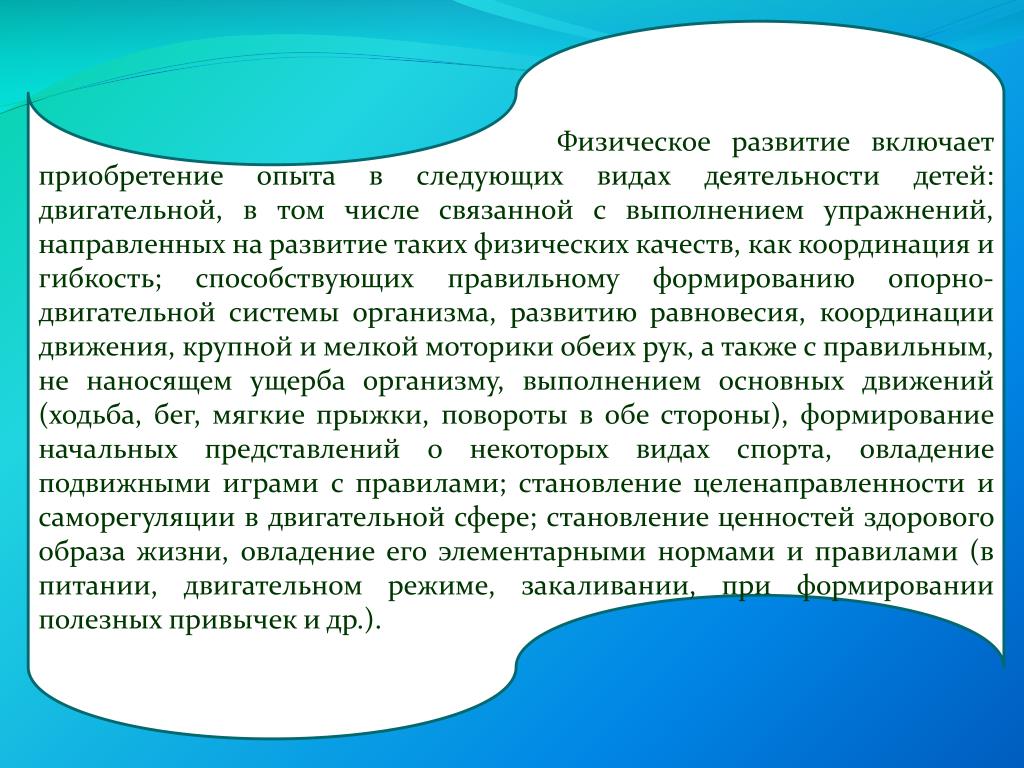 Физическое развитие включает приобретение опыта в следующих видах деятельности детей: двигательной, в том числе связанной с выполнением упражнений, направленных на развитие таких физических качеств, как координация и гибкость; способствующих правильному формированию опорно-двигательной системы организма, развитию равновесия, координации движения, крупной и мелкой моторики обеих рук, а также с правильным, не наносящем ущерба организму, выполнением основных движений (ходьба, бег, мягкие прыжки, повороты в обе стороны), формирование начальных представлений о некоторых видах спорта, овладение подвижными играми с правилами; становление целенаправленности и саморегуляции в двигательной сфере; становление ценностей здорового образа жизни, овладение его элементарными нормами и правилами (в питании, двигательном режиме, закаливании, при формировании полезных привычек и др.).